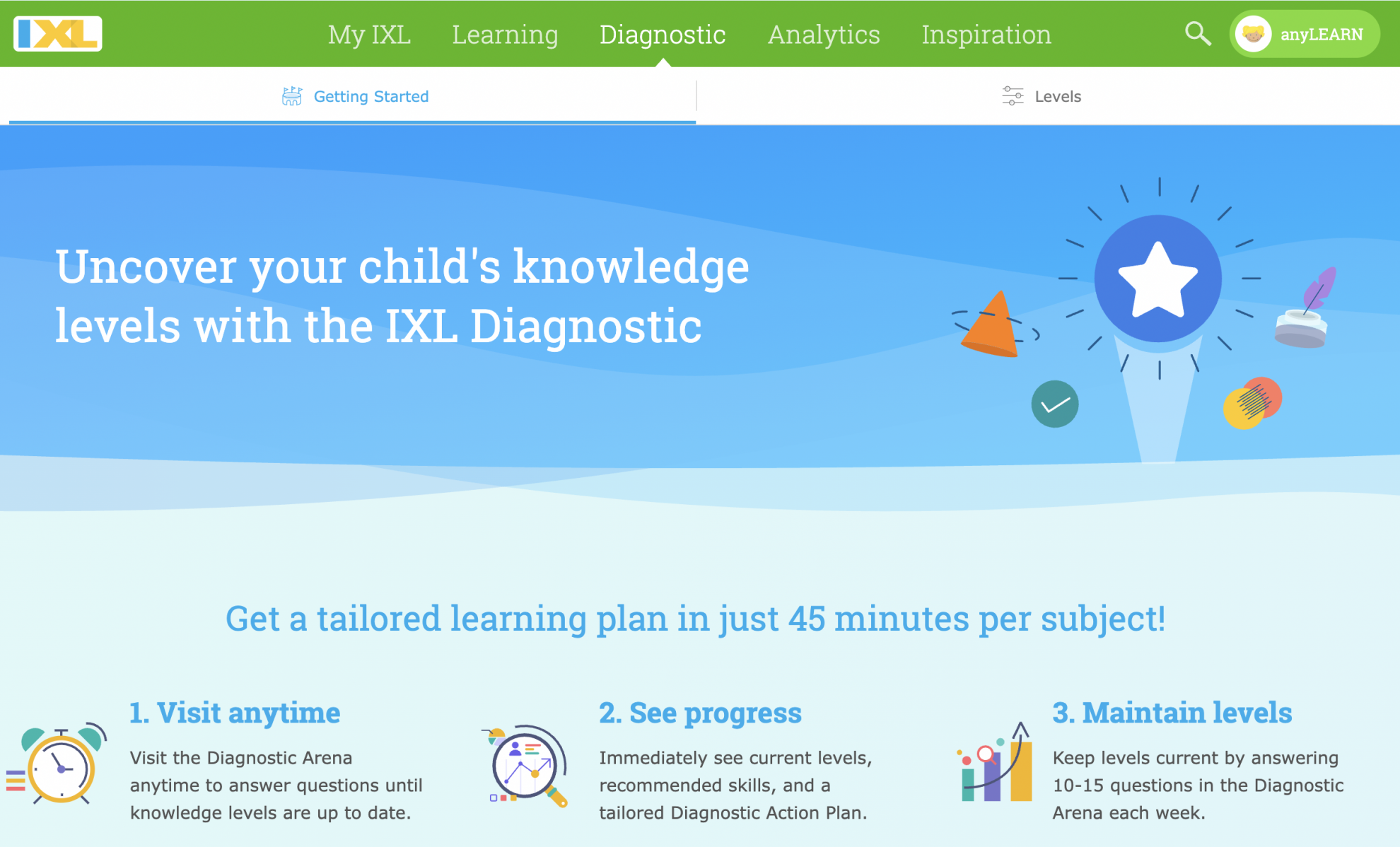 IXL

My IXL Learning Diagnostic Analytics Inspiration

anyLEARN

Getting Started

Levels

Uncover your child's knowledge levels with the IXL Diagnostic

Get a tailored learning plan in just 45 minutes per subject!

1. Visit anytime

Visit the Diagnostic Arena anytime to answer questions until knowledge levels are up to date.

2. See progress

Immediately see current levels, recommended skills, and a tailored Diagnostic Action Plan.

3. Maintain levels

Keep levels current by answering 10-15 questions in the Diagnostic Arena each week.